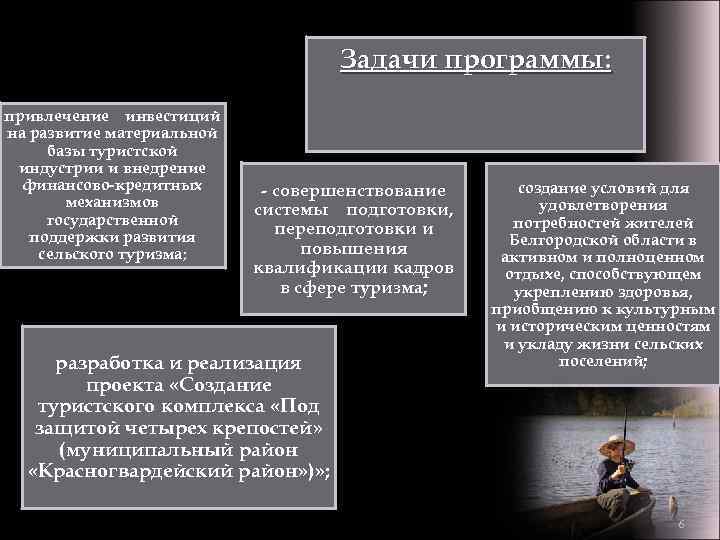 Задачи программы:

привлечение инвестиций на развитие материальной базы туристской индустрии и внедрение финансово-кредитных механизмов государственной поддержки развития сельского туризма;

- совершенствование системы подготовки, переподготовки и повышения квалификации кадров в сфере туризма;

создание условий для удовлетворения потребностей жителей Белгородской области в активном и полноценном отдыхе, способствующем укреплению здоровья, приобщению к культурным и историческим ценностям и укладу жизни сельских поселений;

разработка и реализация проекта «Создание туристского комплекса «Под защитой четырех крепостей» (муниципальный район «Красногвардейский район»)»;

6